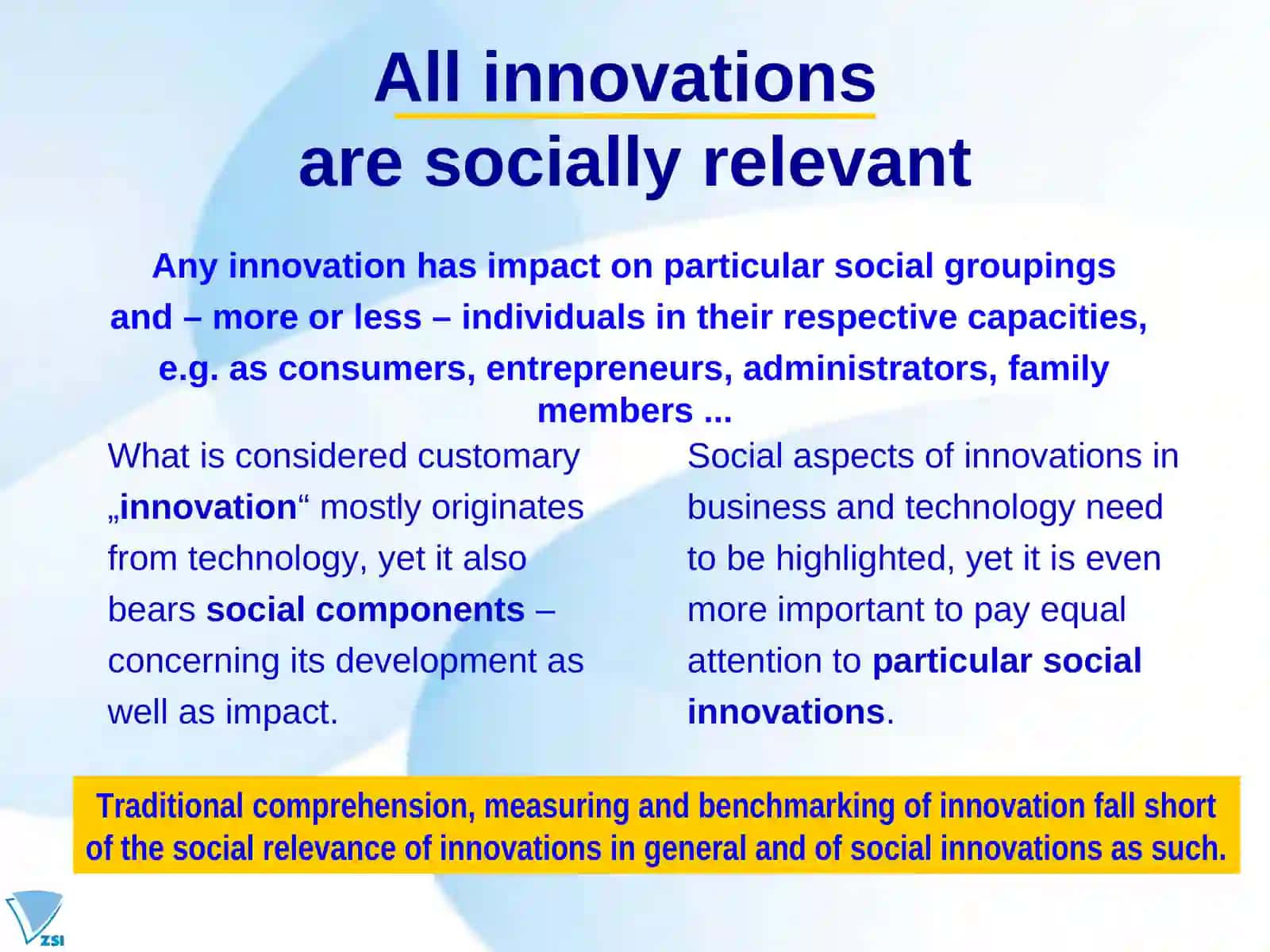 All innovations are socially relevant

Any innovation has impact on particular social groupings and – more or less – individuals in their respective capacities, e.g. as consumers, entrepreneurs, administrators, family members ...

What is considered customary „innovation“ mostly originates from technology, yet it also bears social components – concerning its development as well as impact.

Social aspects of innovations in business and technology need to be highlighted, yet it is even more important to pay equal attention to particular social innovations.

Traditional comprehension, measuring and benchmarking of innovation fall short of the social relevance of innovations in general and of social innovations as such.

ZSI